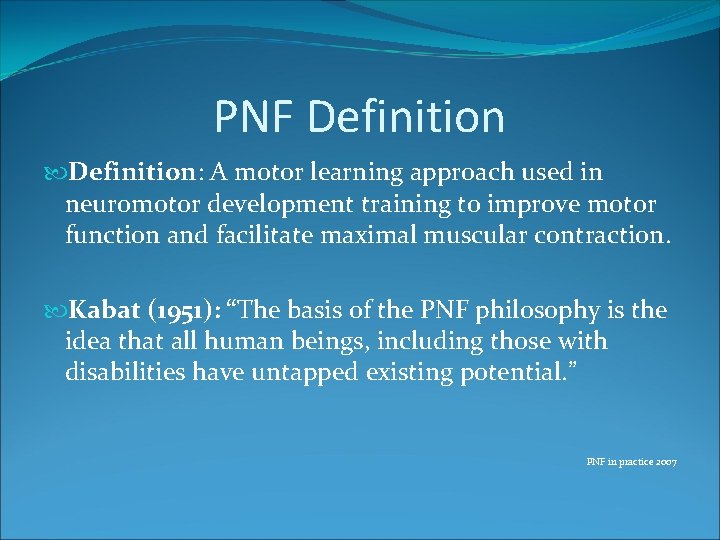 PNF Definition

Definition: A motor learning approach used in neuromotor development training to improve motor function and facilitate maximal muscular contraction.

Kabat (1951): “The basis of the PNF philosophy is the idea that all human beings, including those with disabilities have untapped existing potential.”

PNF in practice 2007